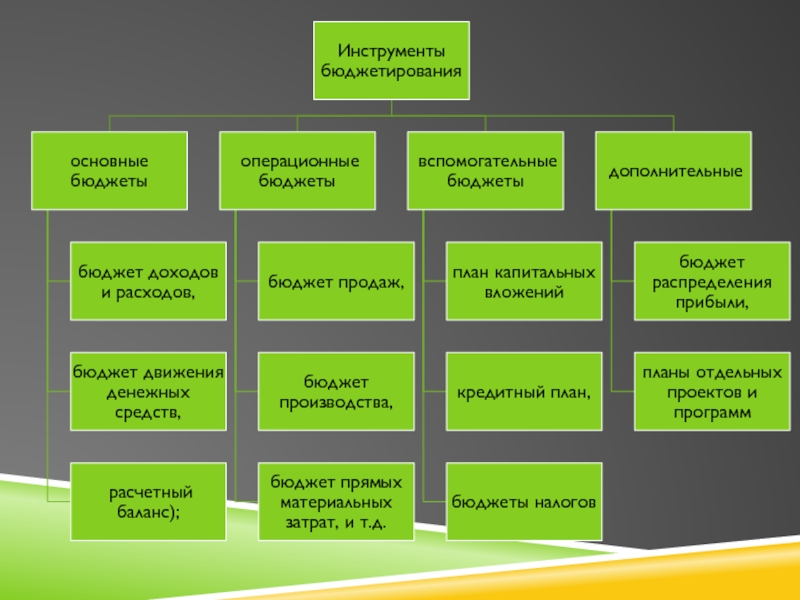 Инструменты бюджетирования

основные бюджеты

бюджет доходов и расходов,

бюджет движения денежных средств,

расчетный баланс);

операционные бюджеты

бюджет продаж,

бюджет производства,

бюджет прямых материальных затрат, и т.д.

вспомогательные бюджеты

план капитальных вложений

кредитный план,

бюджеты налогов

дополнительные

бюджет распределения прибыли,

планы отдельных проектов и программ